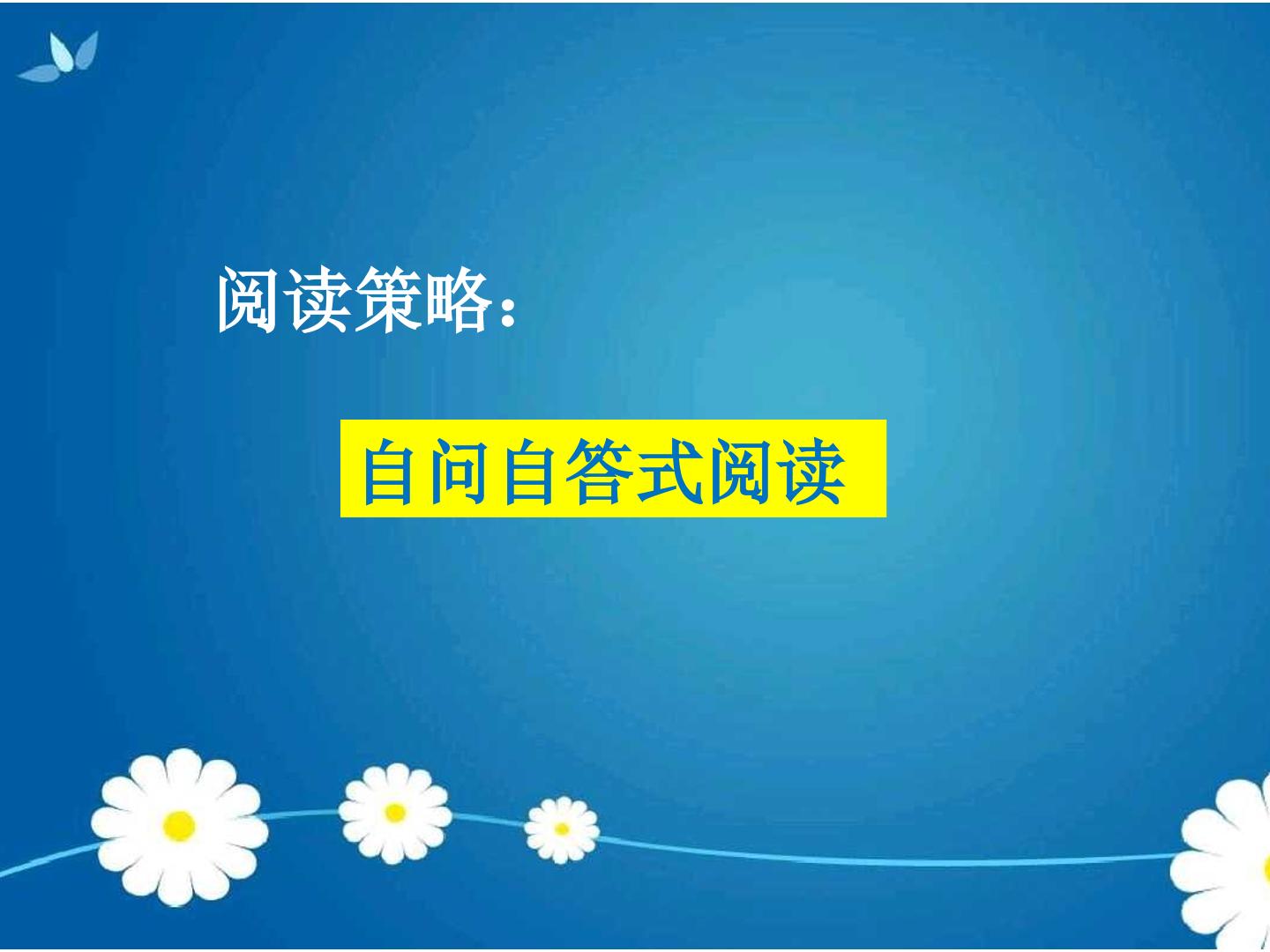 阅读策略：

自问自答式阅读